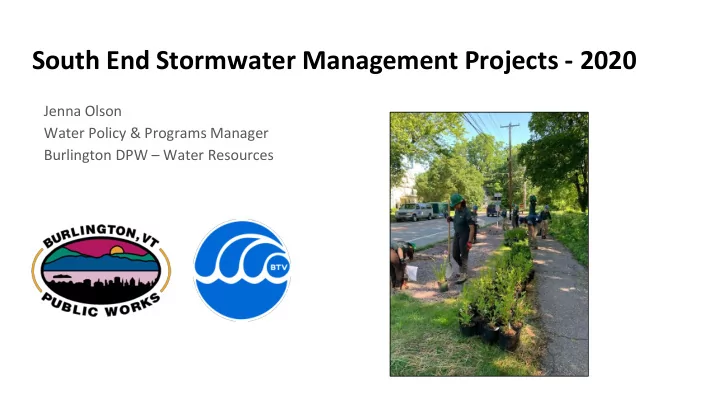 South End Stormwater Management Projects - 2020

Jenna Olson
Water Policy & Programs Manager
Burlington DPW – Water Resources

BURLINGTON, VT
PUBLIC WORKS

BTV